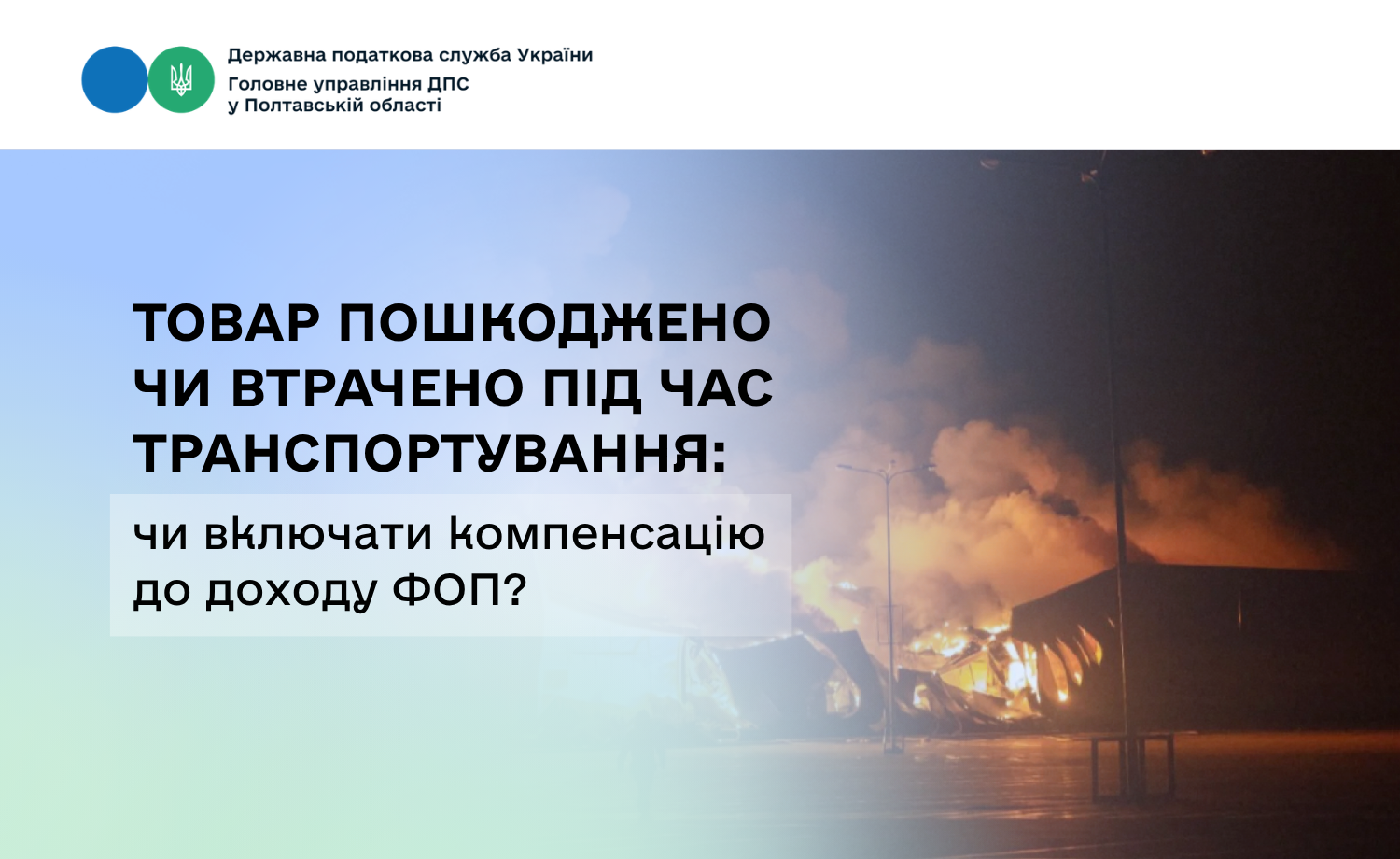 Державна податкова служба України
Головне управління ДПС
у Полтавській області

ТОВАР ПОШКОДЖЕНО ЧИ ВТРАЧЕНО ПІД ЧАС ТРАНСПОРТУВАННЯ:

чи включати компенсацію до доходу ФОП?